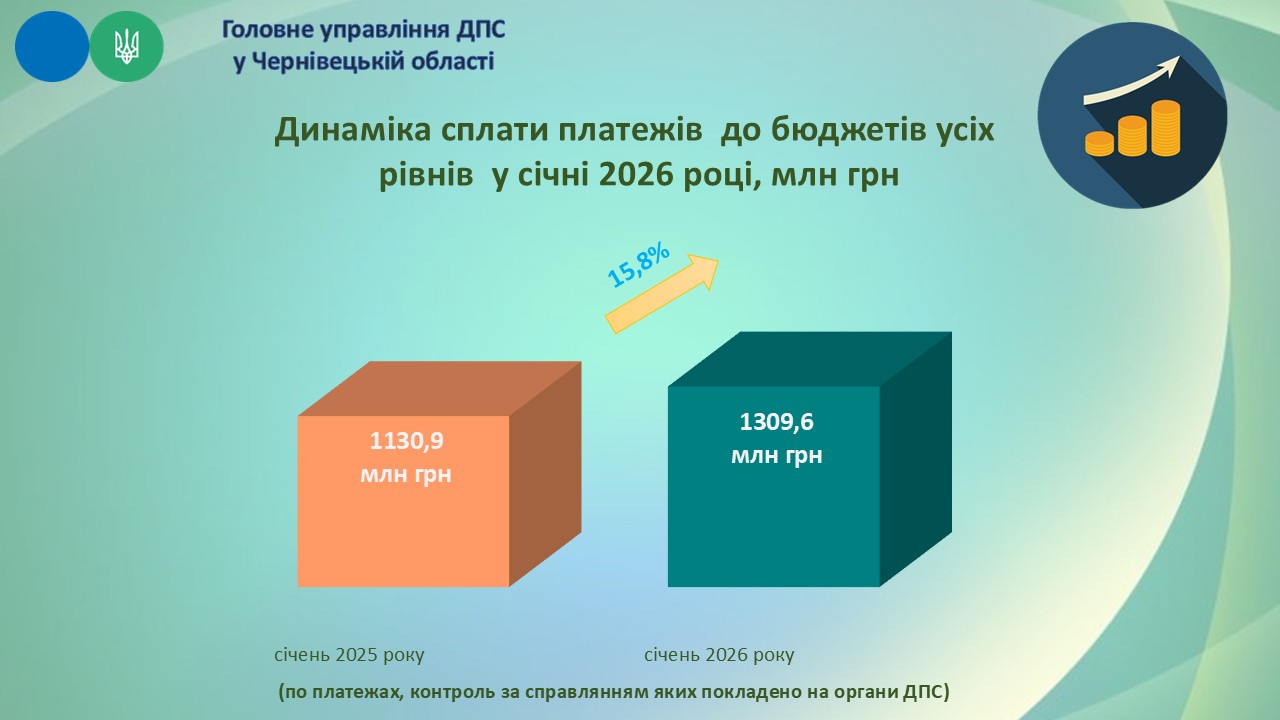 Головне управління ДПС
у Чернівецькій області

Динаміка сплати платежів до бюджетів усіх рівнів у січні 2026 році, млн грн

15,8%

1130,9
млн грн

1309,6
млн грн

січень 2025 року

січень 2026 року

(по платежах, контроль за справлянням яких покладено на органи ДПС)